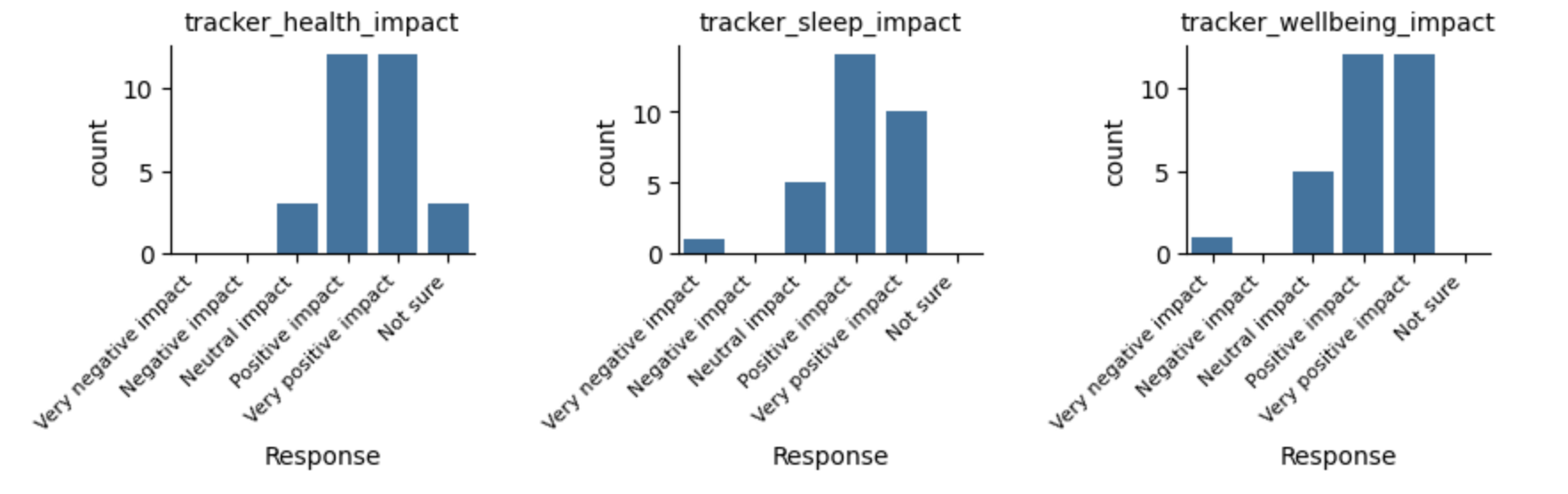 tracker_health_impact

count

10

5

0

Very negative impact
Negative impact
Neutral impact
Positive impact
Very positive impact
Not sure

Response

tracker_sleep_impact

count

10

5

0

Very negative impact
Negative impact
Neutral impact
Positive impact
Very positive impact
Not sure

Response

tracker_wellbeing_impact

count

10

5

0

Very negative impact
Negative impact
Neutral impact
Positive impact
Very positive impact
Not sure

Response